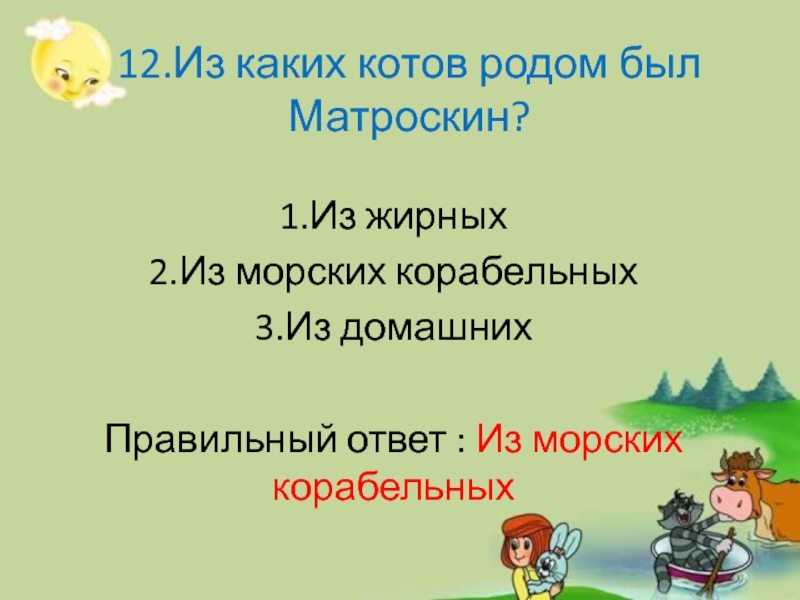 12.Из каких котов родом был Матроскин?

1.Из жирных

2.Из морских корабельных

3.Из домашних

Правильный ответ : Из морских корабельных